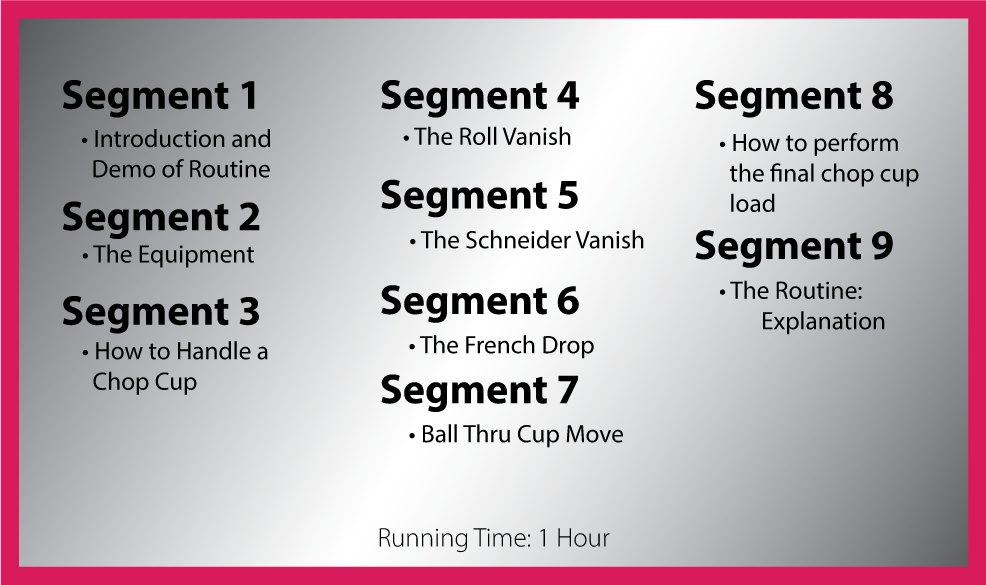 Segment 1
• Introduction and Demo of Routine

Segment 2
• The Equipment

Segment 3
• How to Handle a Chop Cup

Segment 4
• The Roll Vanish

Segment 5
• The Schneider Vanish

Segment 6
• The French Drop

Segment 7
• Ball Thru Cup Move

Segment 8
• How to perform the final chop cup load

Segment 9
• The Routine: Explanation

Running Time: 1 Hour